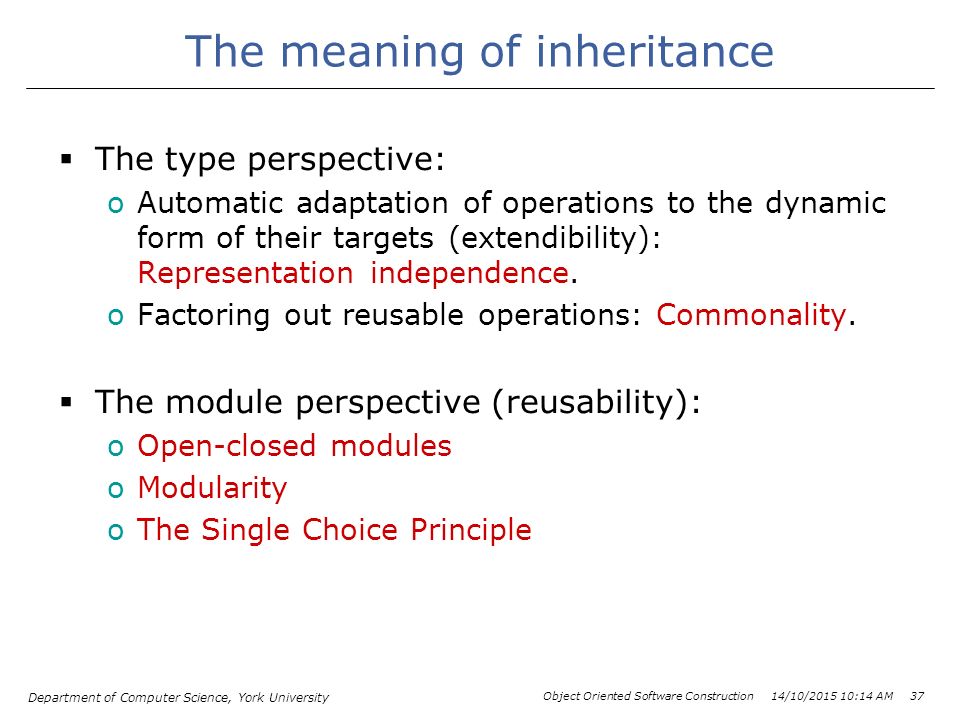 The meaning of inheritance

▪ The type perspective:

o Automatic adaptation of operations to the dynamic form of their targets (extendibility): Representation independence.

o Factoring out reusable operations: Commonality.

▪ The module perspective (reusability):

o Open-closed modules

o Modularity

o The Single Choice Principle

Department of Computer Science, York University

Object Oriented Software Construction 14/10/2015 10:14 AM 37